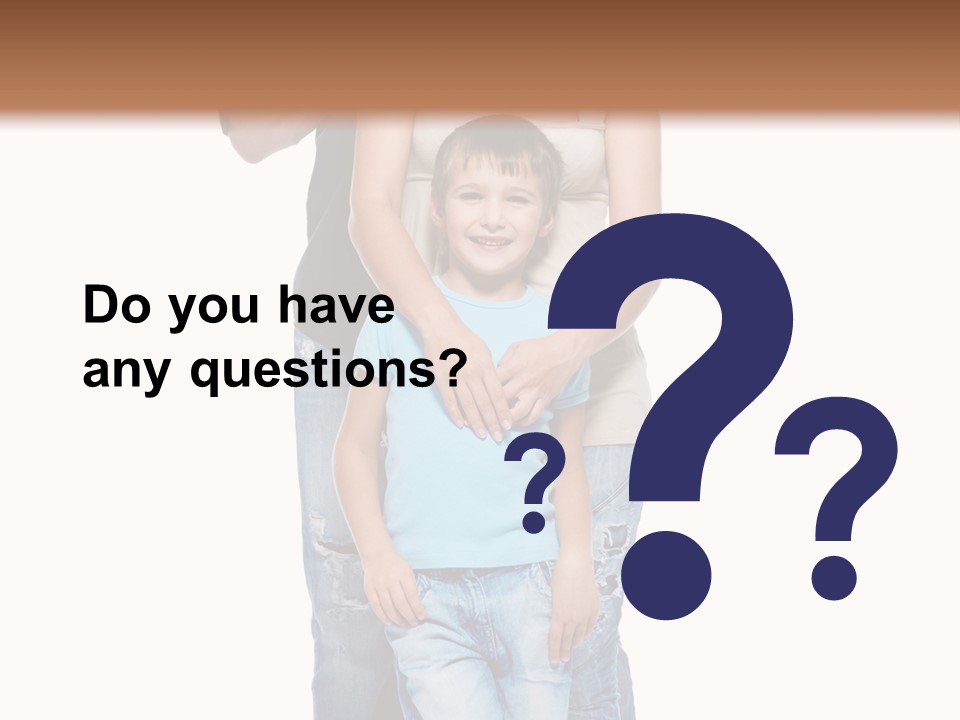 Do you have any questions?

?

?

?